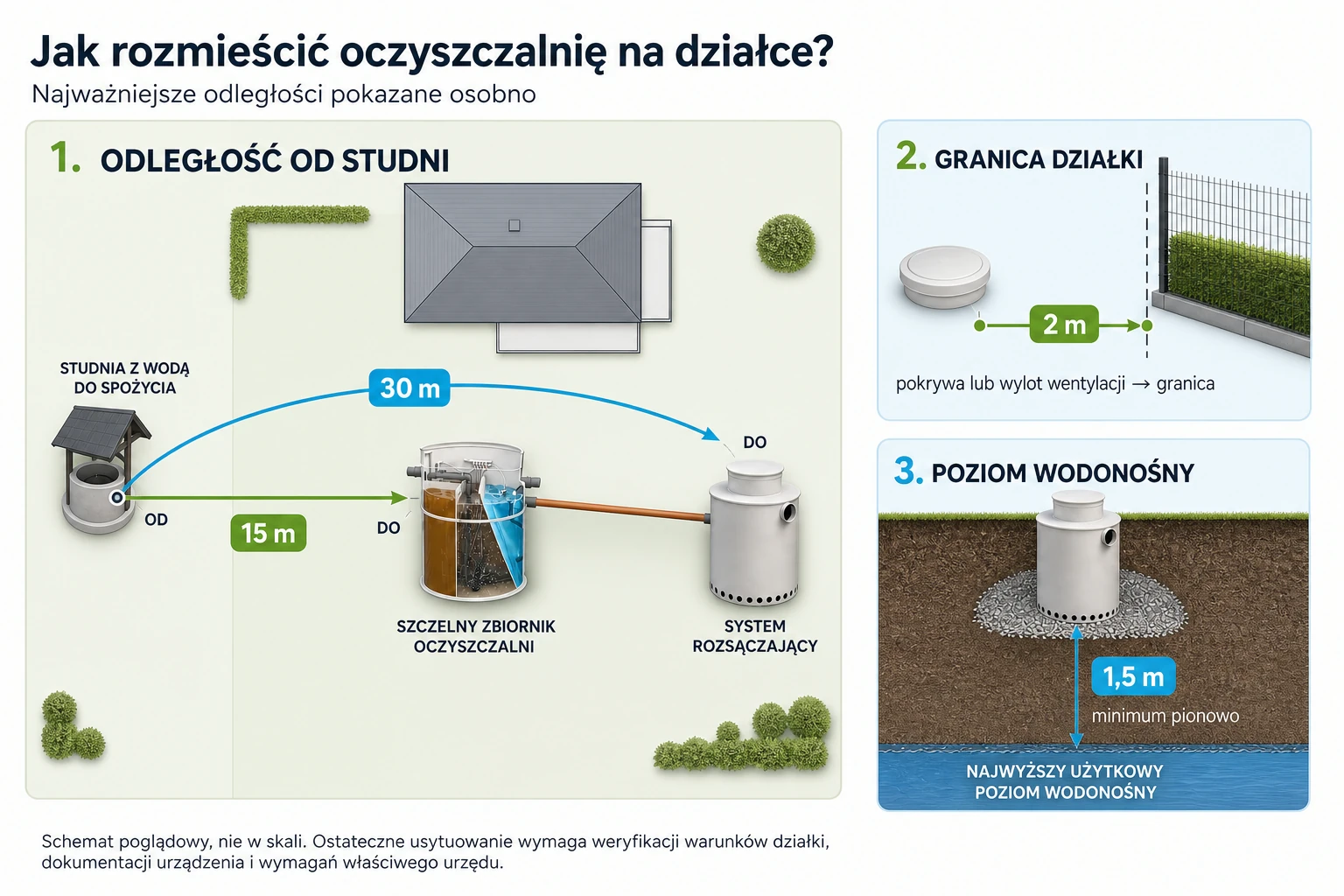 Jak rozmieścić oczyszczalnię na działce?
Najważniejsze odległości pokazane osobno

1. ODLEGŁOŚĆ OD STUDNI

STUDNIA Z WODĄ DO SPOŻYCIA

30 m

DO

OD

15 m

DO

SZCZELNY ZBIORNIK OCZYSZCZALNI

SYSTEM ROZSĄCZAJĄCY

2. GRANICA DZIAŁKI

2 m

pokrywa lub wylot wentylacji → granica

3. POZIOM WODONOŚNY

1,5 m

minimum pionowo

NAJWYŻSZY UŻYTKOWY POZIOM WODONOŚNY

Schemat poglądowy, nie w skali. Ostateczne usytuowanie wymaga weryfikacji warunków działki, dokumentacji urządzenia i wymagań właściwego urzędu.